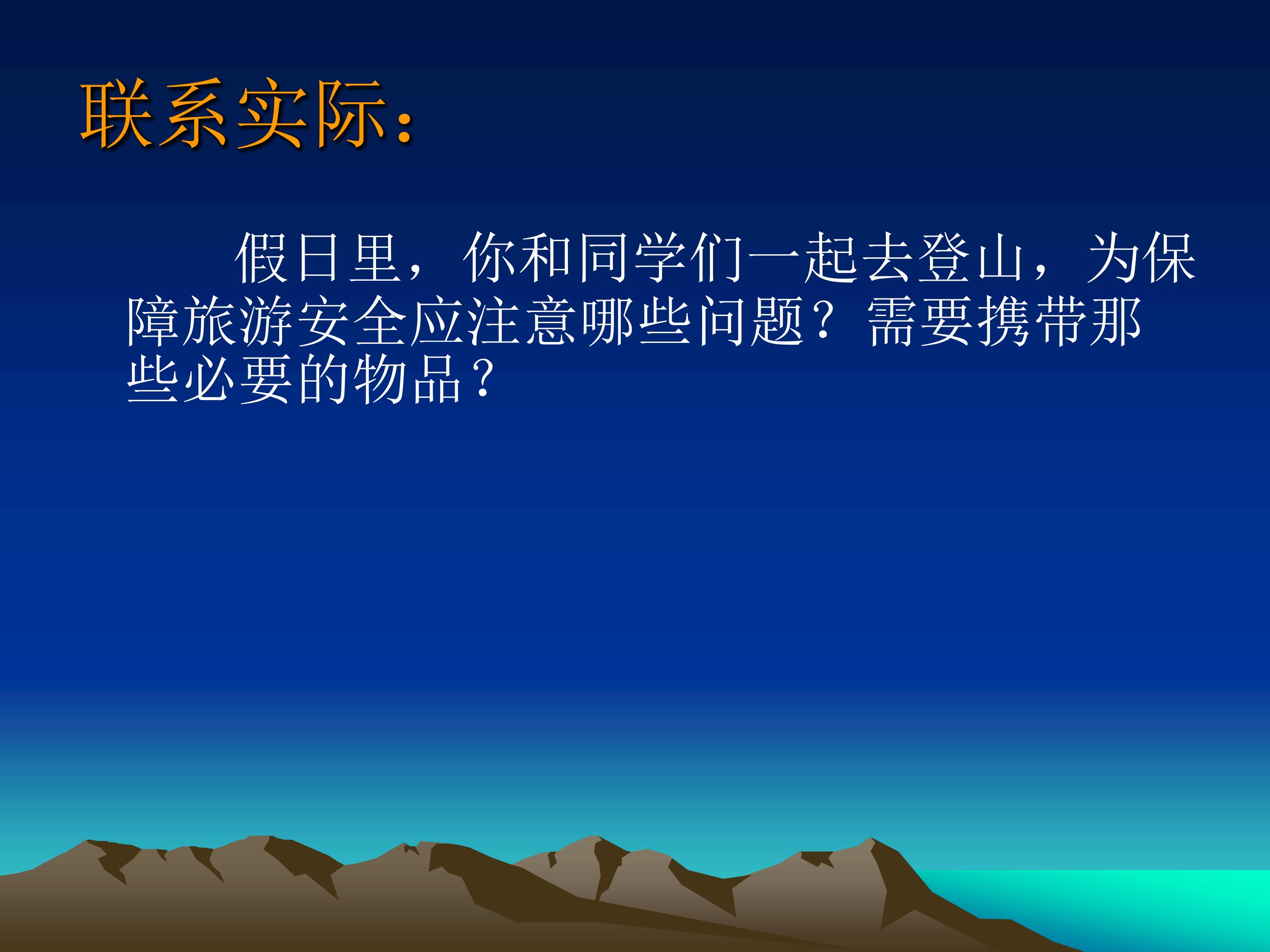 联系实际：

假日里，你和同学们一起去登山，为保障旅游安全应注意哪些问题？需要携带那些必要的物品？